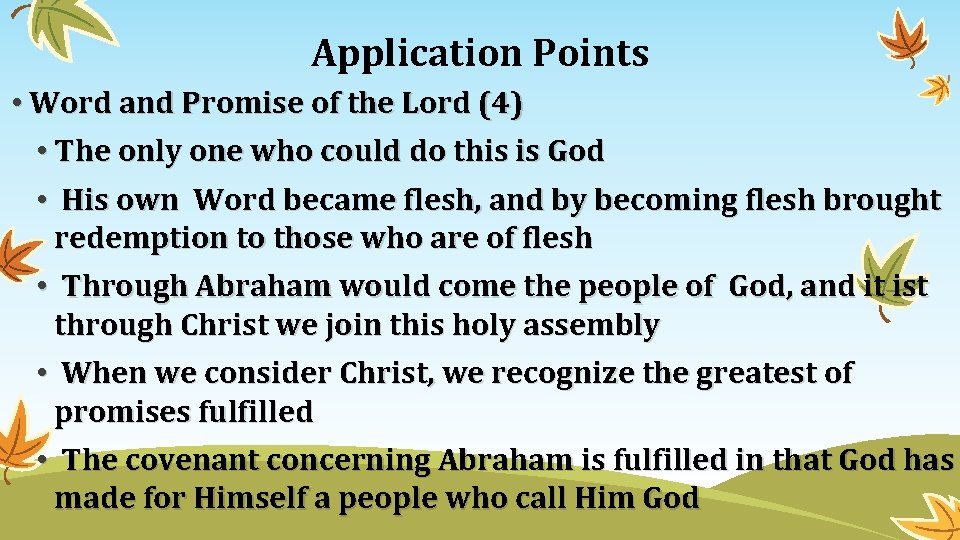 Application Points

• Word and Promise of the Lord (4)

• The only one who could do this is God

• His own Word became flesh, and by becoming flesh brought redemption to those who are of flesh

• Through Abraham would come the people of God, and it ist through Christ we join this holy assembly

• When we consider Christ, we recognize the greatest of promises fulfilled

• The covenant concerning Abraham is fulfilled in that God has made for Himself a people who call Him God